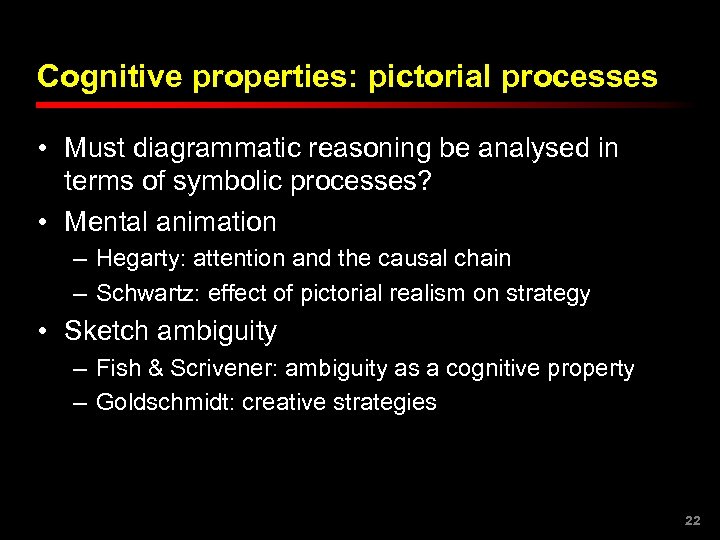 Cognitive properties: pictorial processes

• Must diagrammatic reasoning be analysed in terms of symbolic processes?

• Mental animation

– Hegarty: attention and the causal chain

– Schwartz: effect of pictorial realism on strategy

• Sketch ambiguity

– Fish & Scrivener: ambiguity as a cognitive property

– Goldschmidt: creative strategies

22